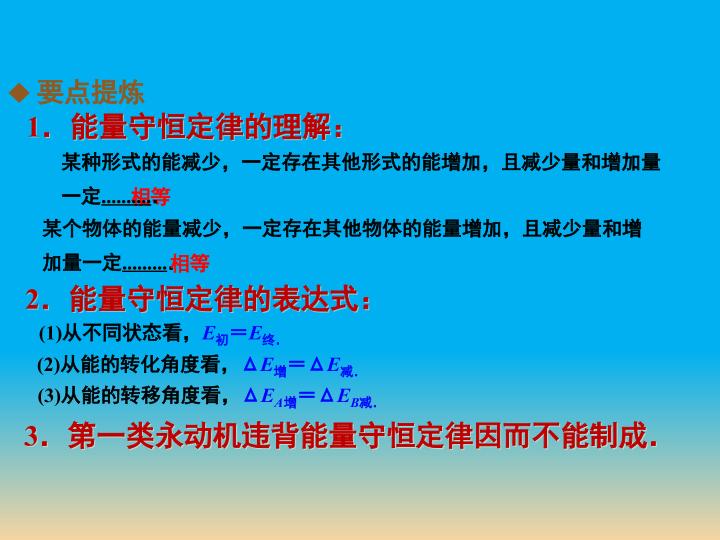 ◆ 要点提炼

1．能量守恒定律的理解：

某种形式的能减少，一定存在其他形式的能增加，且减少量和增加量一定.........相等

某个物体的能量减少，一定存在其他物体的能量增加，且减少量和增加量一定.........相等

2．能量守恒定律的表达式：

(1)从不同状态看，$E_{初}=E_{终}$.

(2)从能的转化角度看，$\Delta E_{增}=\Delta E_{减}$.

(3)从能的转移角度看，$\Delta E_{A增}=\Delta E_{B减}$.

3．第一类永动机违背能量守恒定律因而不能制成.